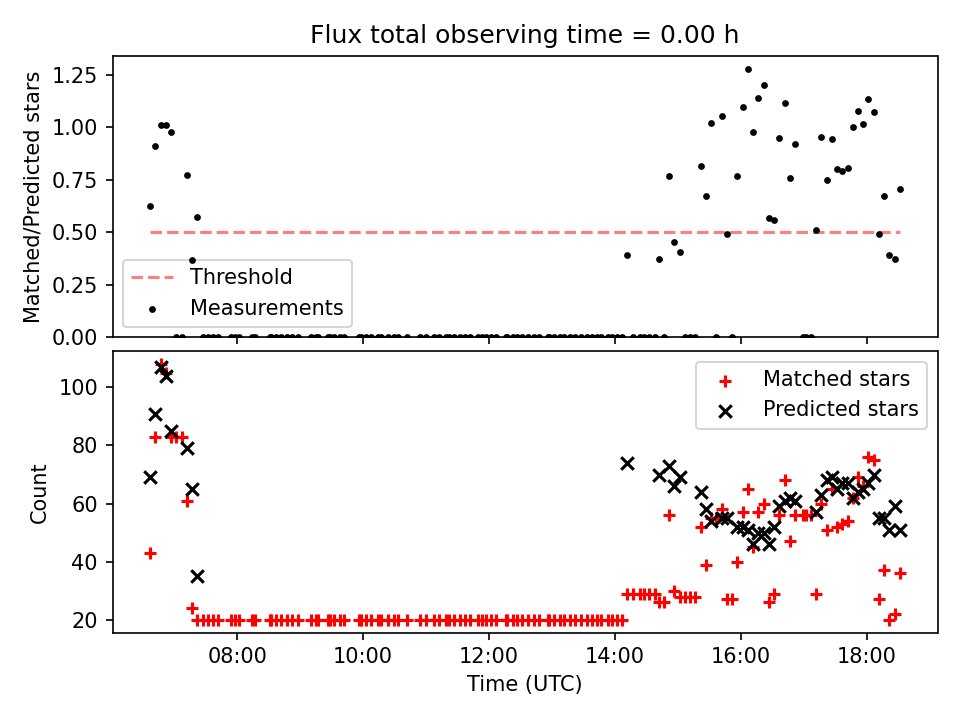 Flux total observing time = 0.00 h

Matched/Predicted stars

1.25
1.00
0.75
0.50
0.25
0.00

Threshold
Measurements

Count

100
80
60
40
20

Matched stars
Predicted stars

08:00
10:00
12:00
14:00
16:00
18:00

Time (UTC)